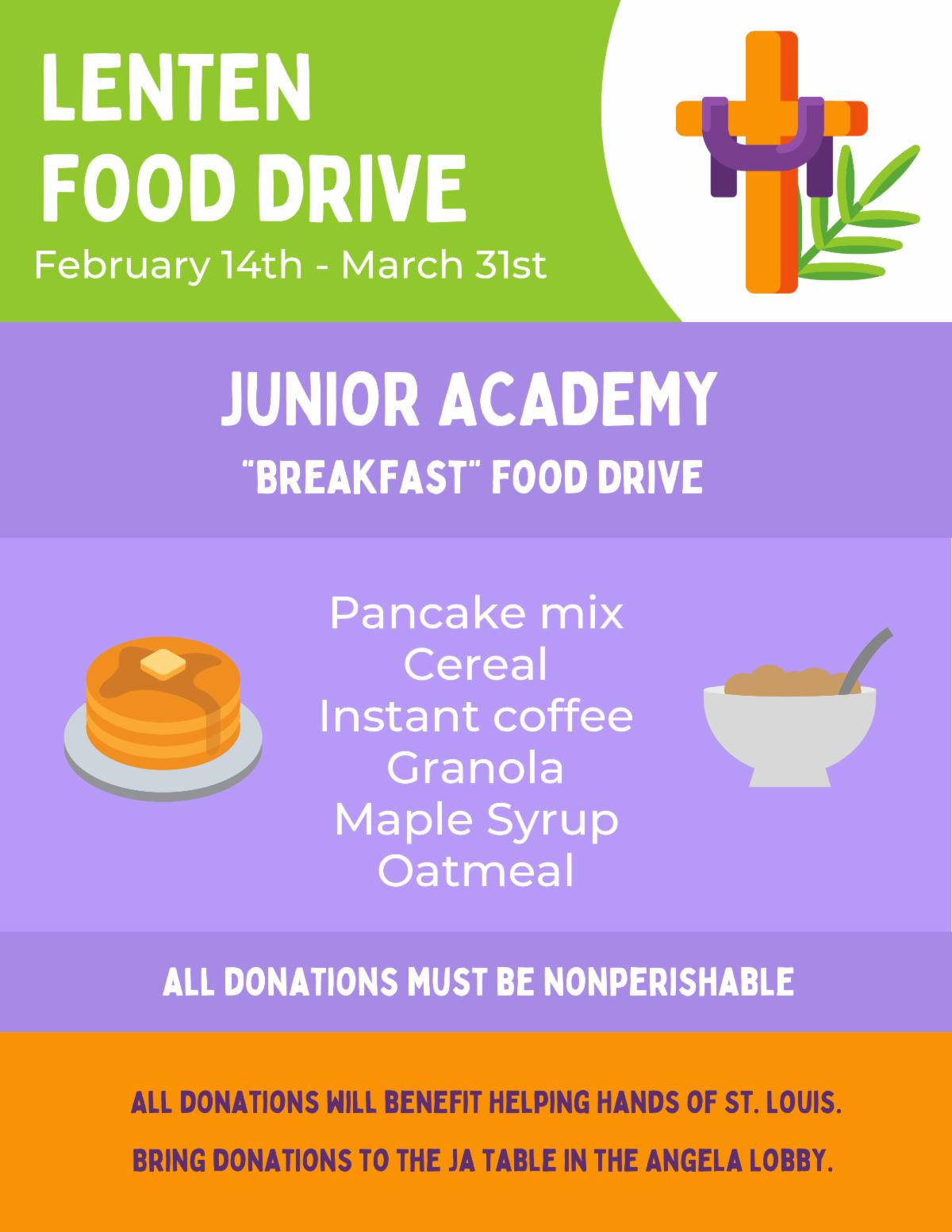 LENTEN FOOD DRIVE
February 14th - March 31st

JUNIOR ACADEMY
"BREAKFAST" FOOD DRIVE

Pancake mix
Cereal
Instant coffee
Granola
Maple Syrup
Oatmeal

ALL DONATIONS MUST BE NONPERISHABLE

ALL DONATIONS WILL BENEFIT HELPING HANDS OF ST. LOUIS.

BRING DONATIONS TO THE JA TABLE IN THE ANGELA LOBBY.